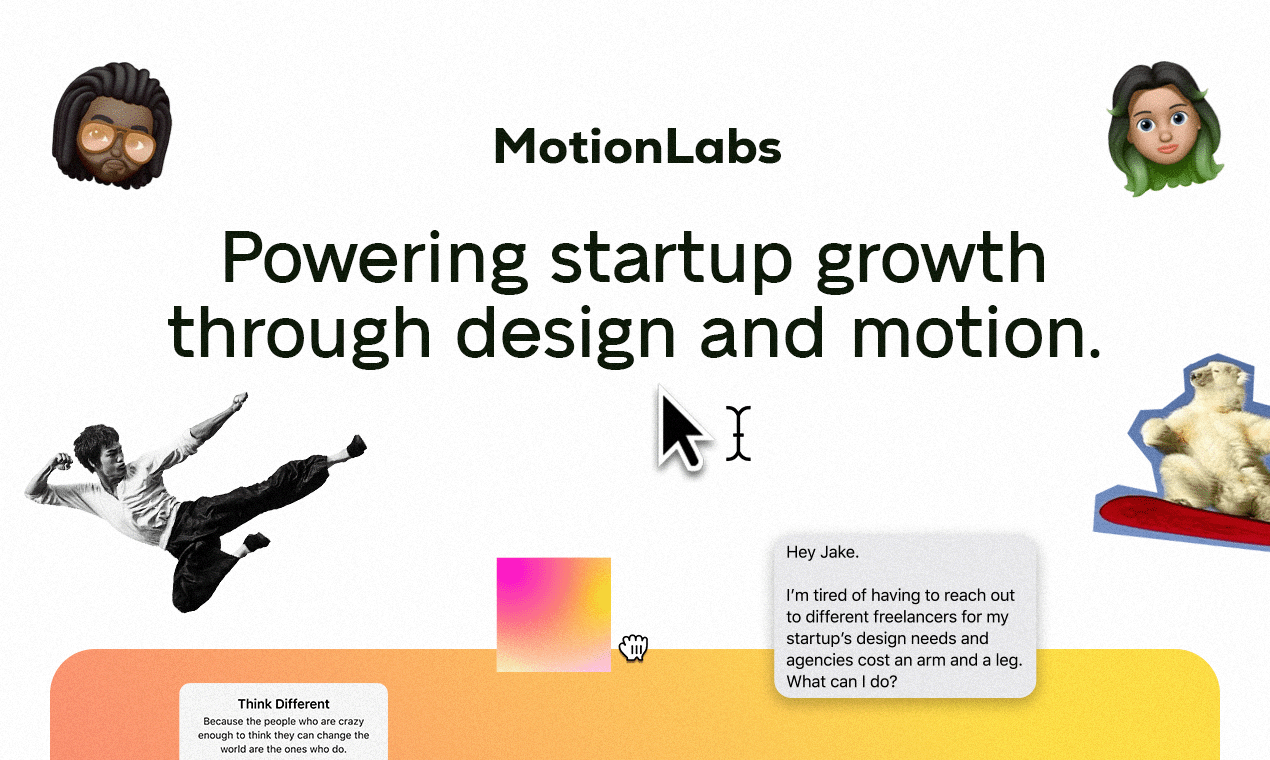 MotionLabs

Powering startup growth through design and motion.

Hey Jake.

I'm tired of having to reach out to different freelancers for my startup's design needs and agencies cost an arm and a leg. What can I do?

Think Different

Because the people who are crazy enough to think they can change the world are the ones who do.